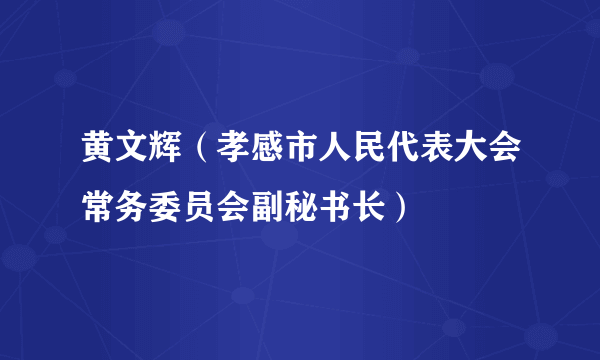 黄文辉（孝感市人民代表大会常务委员会副秘书长）